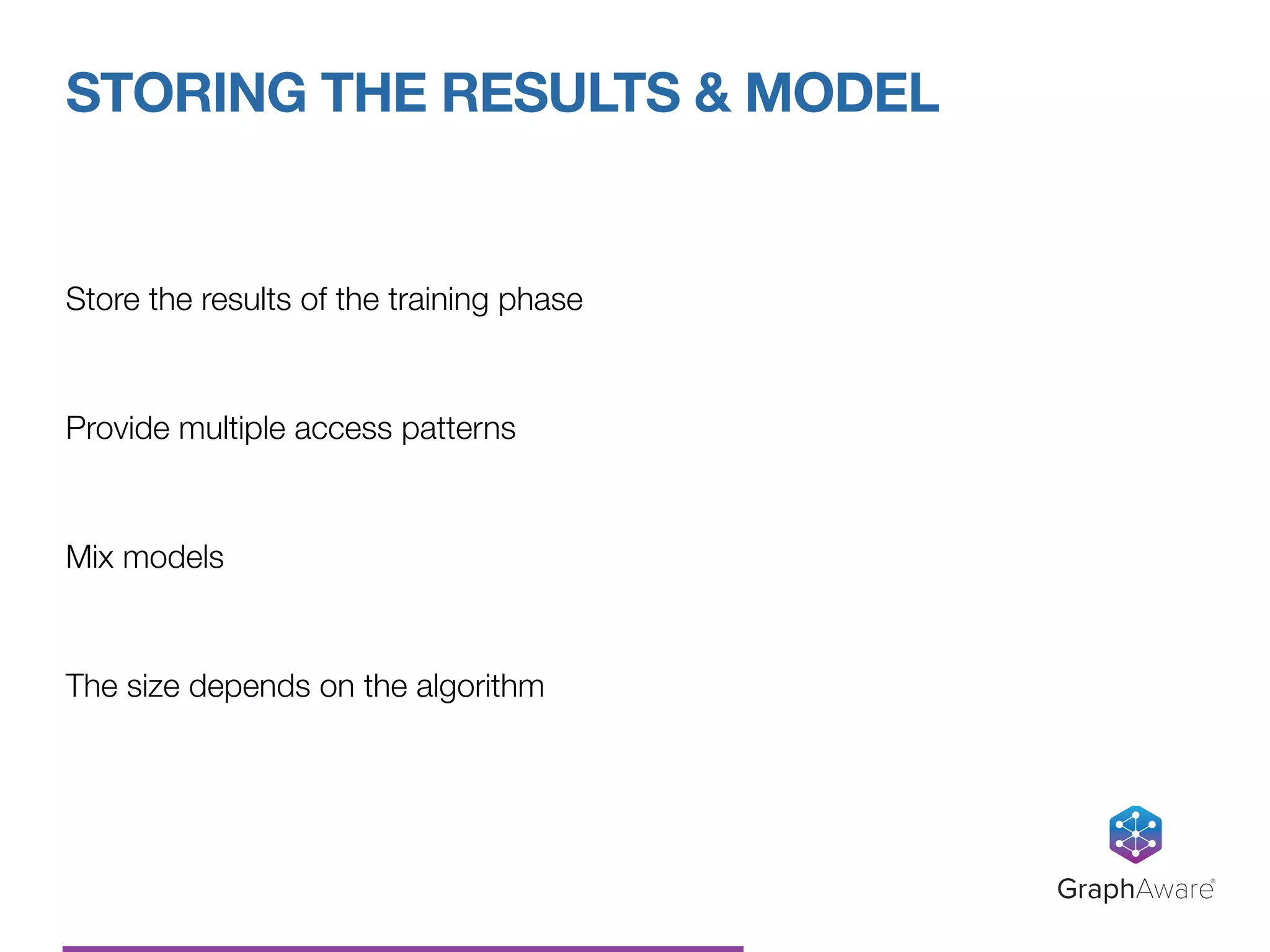 STORING THE RESULTS & MODEL

Store the results of the training phase

Provide multiple access patterns

Mix models

The size depends on the algorithm

GraphAware®